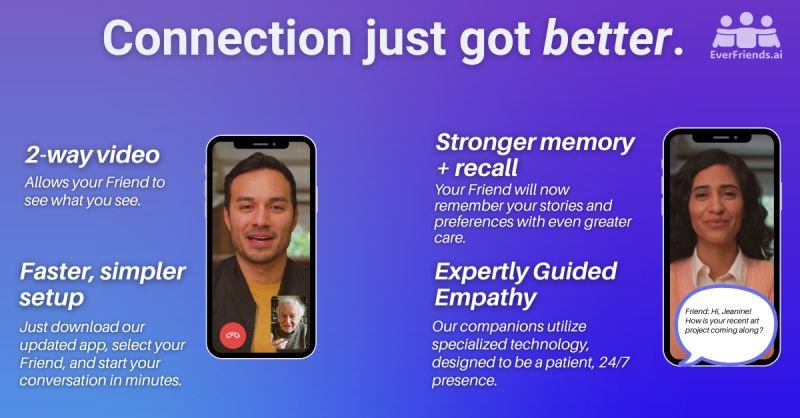 Connection just got better.

EverFriends.ai

2-way video

Allows your Friend to see what you see.

Faster, simpler setup

Just download our updated app, select your Friend, and start your conversation in minutes.

Stronger memory + recall

Your Friend will now remember your stories and preferences with even greater care.

Expertly Guided Empathy

Our companions utilize specialized technology, designed to be a patient, 24/7 presence.

Friend: Hi, Jeanine! How is your recent art project coming along?